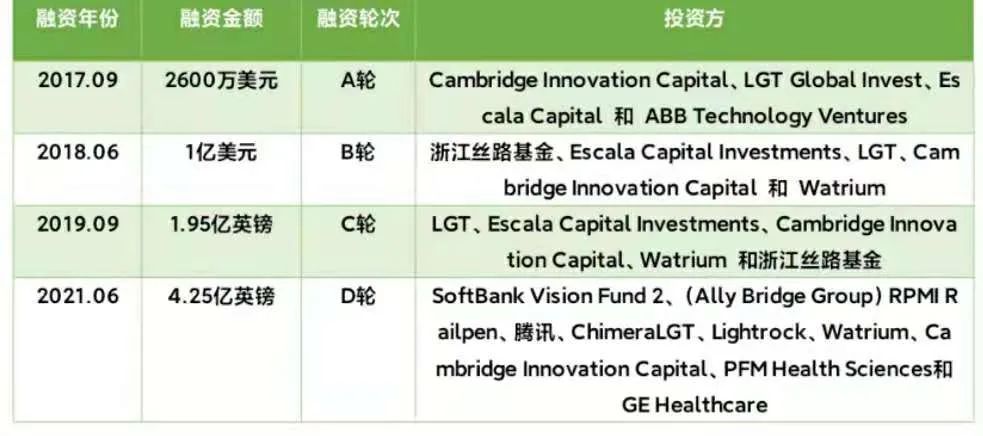 | 融资年份 | 融资金额 | 融资轮次 | 投资方 |
|---|---|---|---|
| 2017.09 | 2600万美元 | A轮 | Cambridge Innovation Capital、LGT Global Invest、Escala Capital 和 ABB Technology Ventures |
| 2018.06 | 1亿美元 | B轮 | 浙江丝路基金、Escala Capital Investments、LGT、Cambridge Innovation Capital 和 Watrium |
| 2019.09 | 1.95亿英镑 | C轮 | LGT、Escala Capital Investments、Cambridge Innovation Capital、Watrium 和浙江丝路基金 |
| 2021.06 | 4.25亿英镑 | D轮 | SoftBank Vision Fund 2、(Ally Bridge Group) RPMI Railpen、腾讯、ChimeraLGT、Lightrock、Watrium、Cambridge Innovation Capital、PFM Health Sciences和 GE Healthcare |